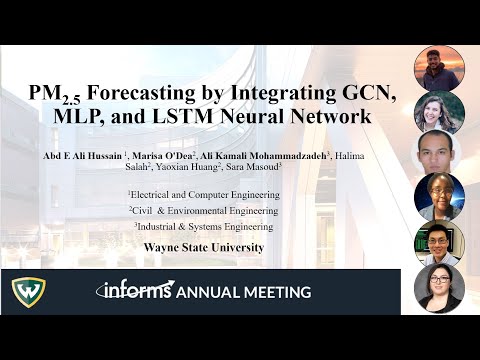 $PM_{2.5}$ Forecasting by Integrating GCN, MLP, and LSTM Neural Network

Abd E Ali Hussain $^1$, Marisa O'Dea$^2$, Ali Kamali Mohammadzadeh$^3$, Halima Salah$^2$, Yaoxian Huang$^2$, Sara Masoud$^3$

$^1$Electrical and Computer Engineering

$^2$Civil & Environmental Engineering

$^3$Industrial & Systems Engineering

Wayne State University

W

informs ANNUAL MEETING